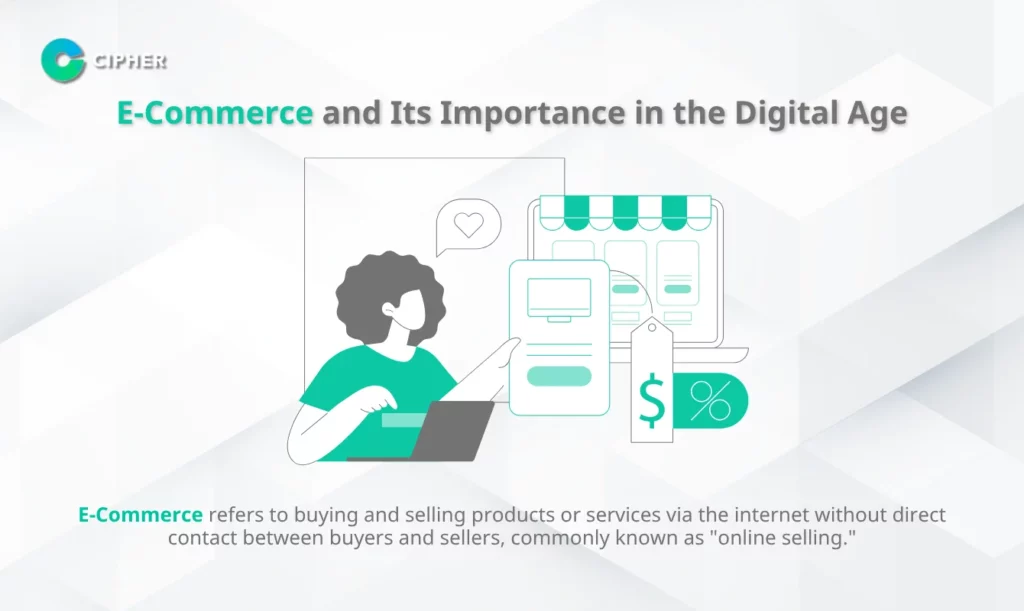 CIPHER

E-Commerce and Its Importance in the Digital Age

$ %

E-Commerce refers to buying and selling products or services via the internet without direct contact between buyers and sellers, commonly known as "online selling."